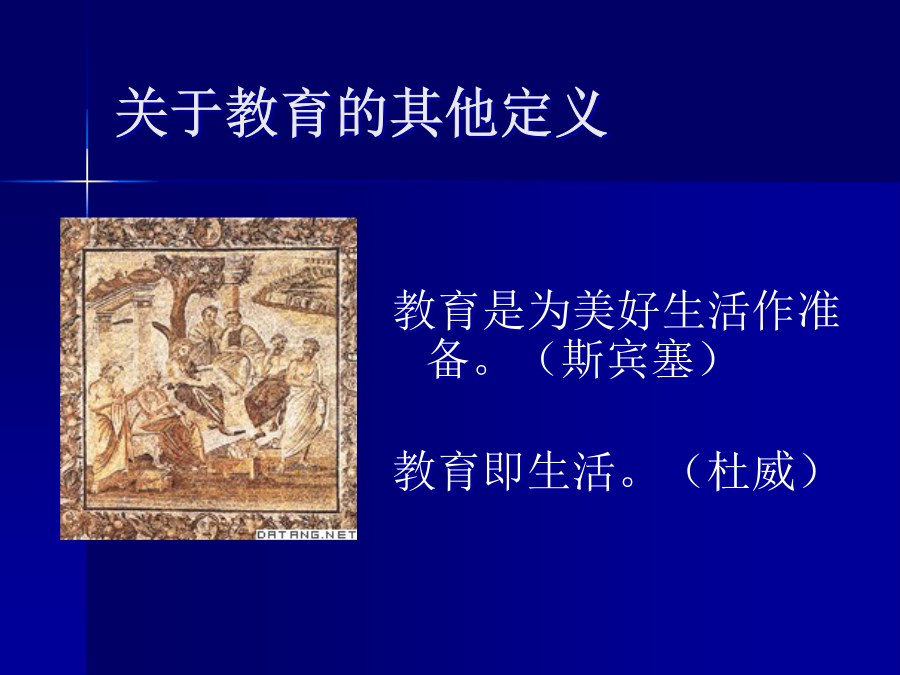 关于教育的其他定义

DATANG.NET

教育是为美好生活作准备。（斯宾塞）

教育即生活。（杜威）